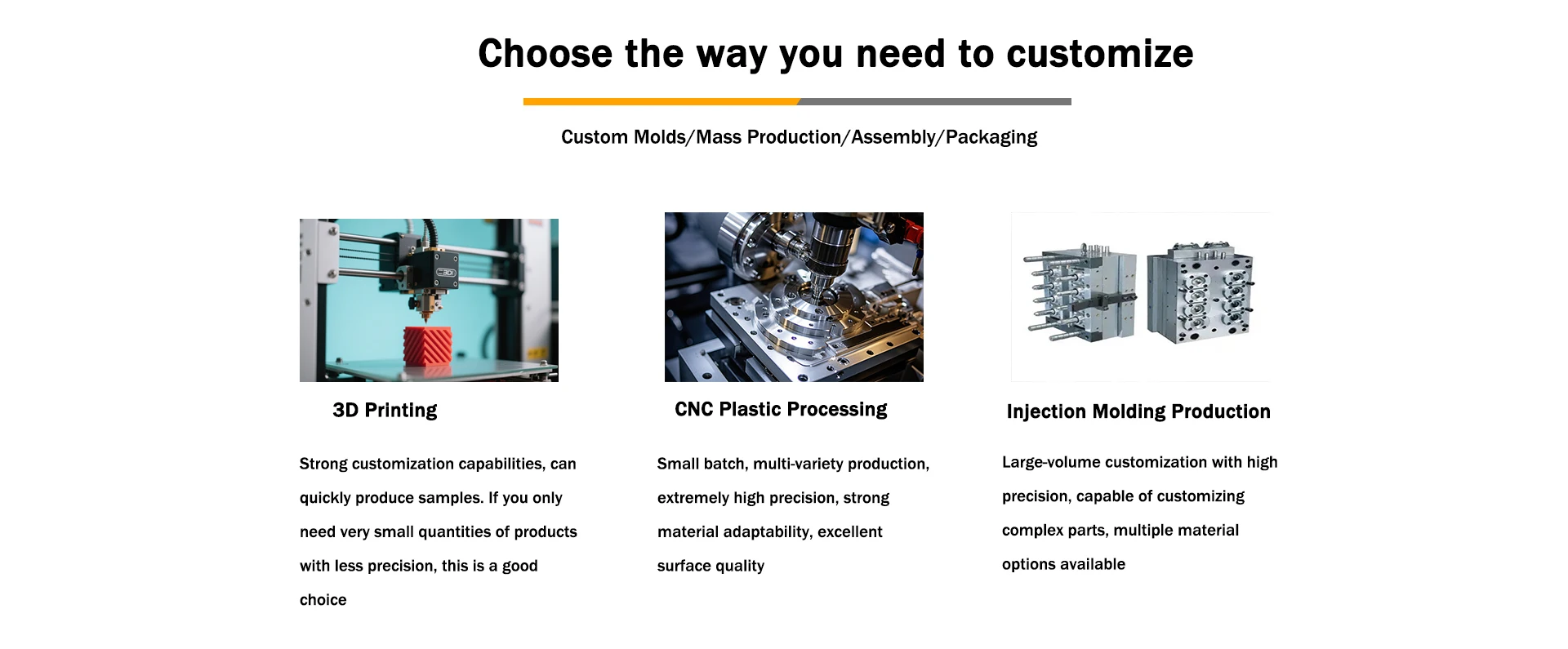 Choose the way you need to customize

Custom Molds/Mass Production/Assembly/Packaging

3D Printing

Strong customization capabilities, can quickly produce samples. If you only need very small quantities of products with less precision, this is a good choice

CNC Plastic Processing

Small batch, multi-variety production, extremely high precision, strong material adaptability, excellent surface quality

Injection Molding Production

Large-volume customization with high precision, capable of customizing complex parts, multiple material options available